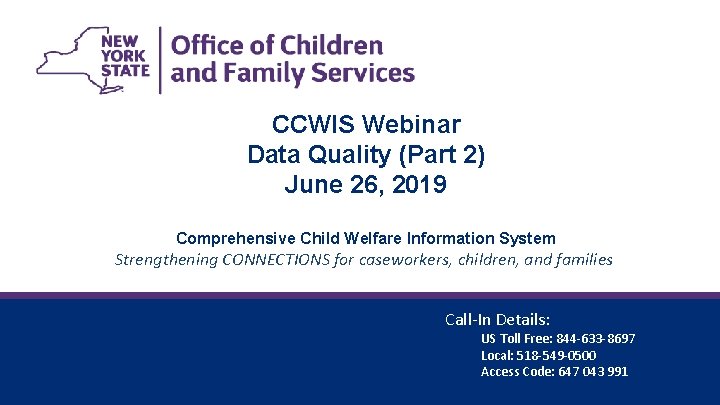 NEW YORK STATE

Office of Children and Family Services

CCWIS Webinar
Data Quality (Part 2)
June 26, 2019

Comprehensive Child Welfare Information System
Strengthening CONNECTIONS for caseworkers, children, and families

Call-In Details:
US Toll Free: 844-633-8697
Local: 518-549-0500
Access Code: 647 043 991